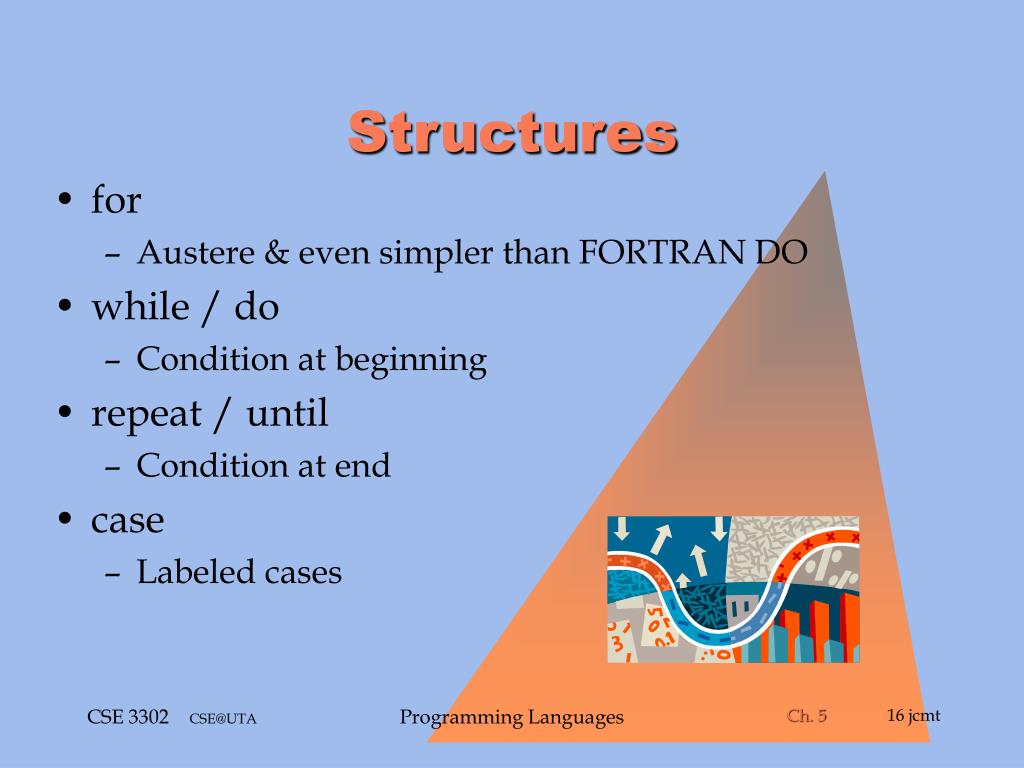 Structures

• for
– Austere & even simpler than FORTRAN DO
• while / do
– Condition at beginning
• repeat / until
– Condition at end
• case
– Labeled cases

CSE 3302 CSE@UTA Programming Languages Ch. 5 16 jcmt